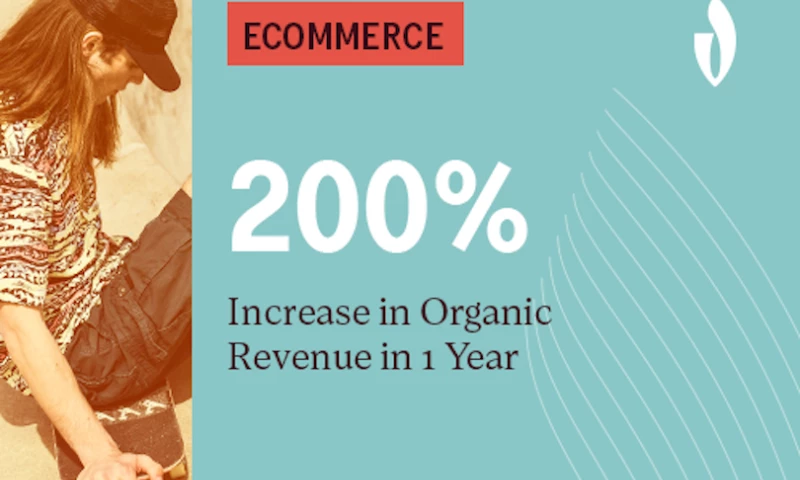 ECOMMERCE

200%

Increase in Organic Revenue in 1 Year